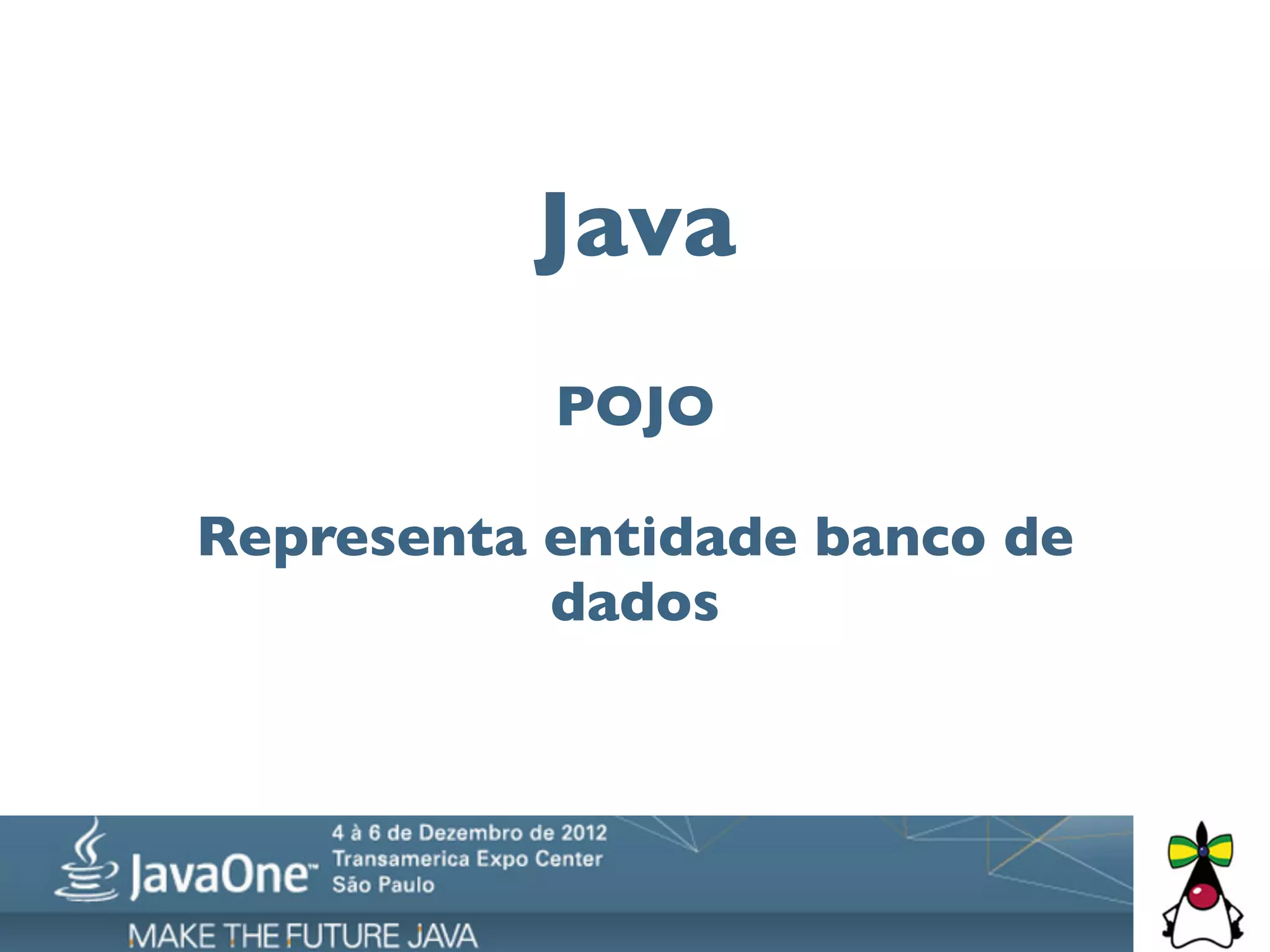 Java

POJO

Representa entidade banco de dados

JavaOne™

4 à 6 de Dezembro de 2012
Transamerica Expo Center
São Paulo

MAKE THE FUTURE JAVA